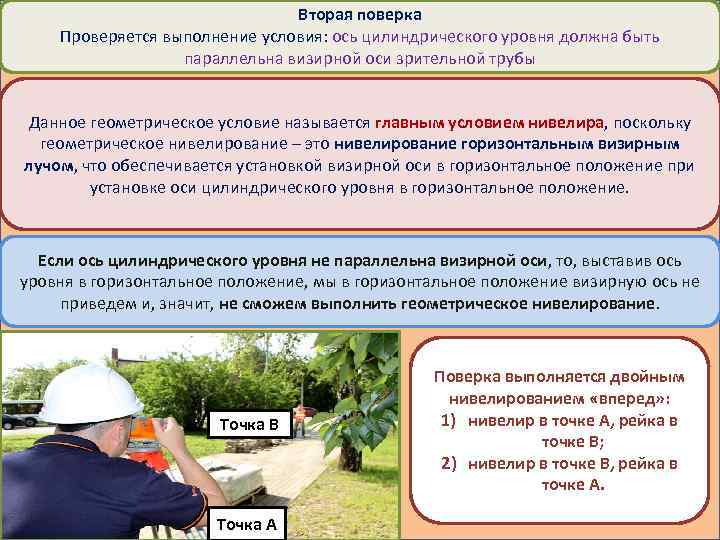 Вторая поверка
Проверяется выполнение условия: ось цилиндрического уровня должна быть параллельна визирной оси зрительной трубы

Данное геометрическое условие называется главным условием нивелира, поскольку геометрическое нивелирование – это нивелирование горизонтальным визирным лучом, что обеспечивается установкой визирной оси в горизонтальное положение при установке оси цилиндрического уровня в горизонтальное положение.

Если ось цилиндрического уровня не параллельна визирной оси, то, выставив ось уровня в горизонтальное положение, мы в горизонтальное положение визирную ось не приведем и, значит, не сможем выполнить геометрическое нивелирование.

Точка В

Точка А

Поверка выполняется двойным нивелированием «вперед»:
1) нивелир в точке А, рейка в точке В;
2) нивелир в точке В, рейка в точке А.